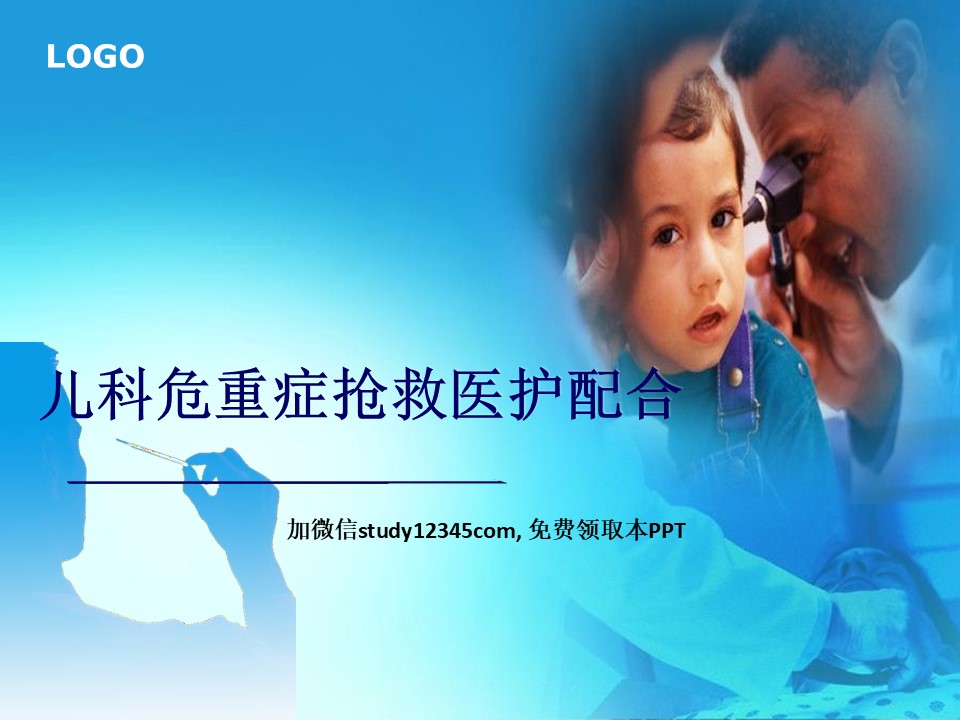 LOGO

儿科危重症抢救医护配合

加微信study12345com, 免费领取本PPT